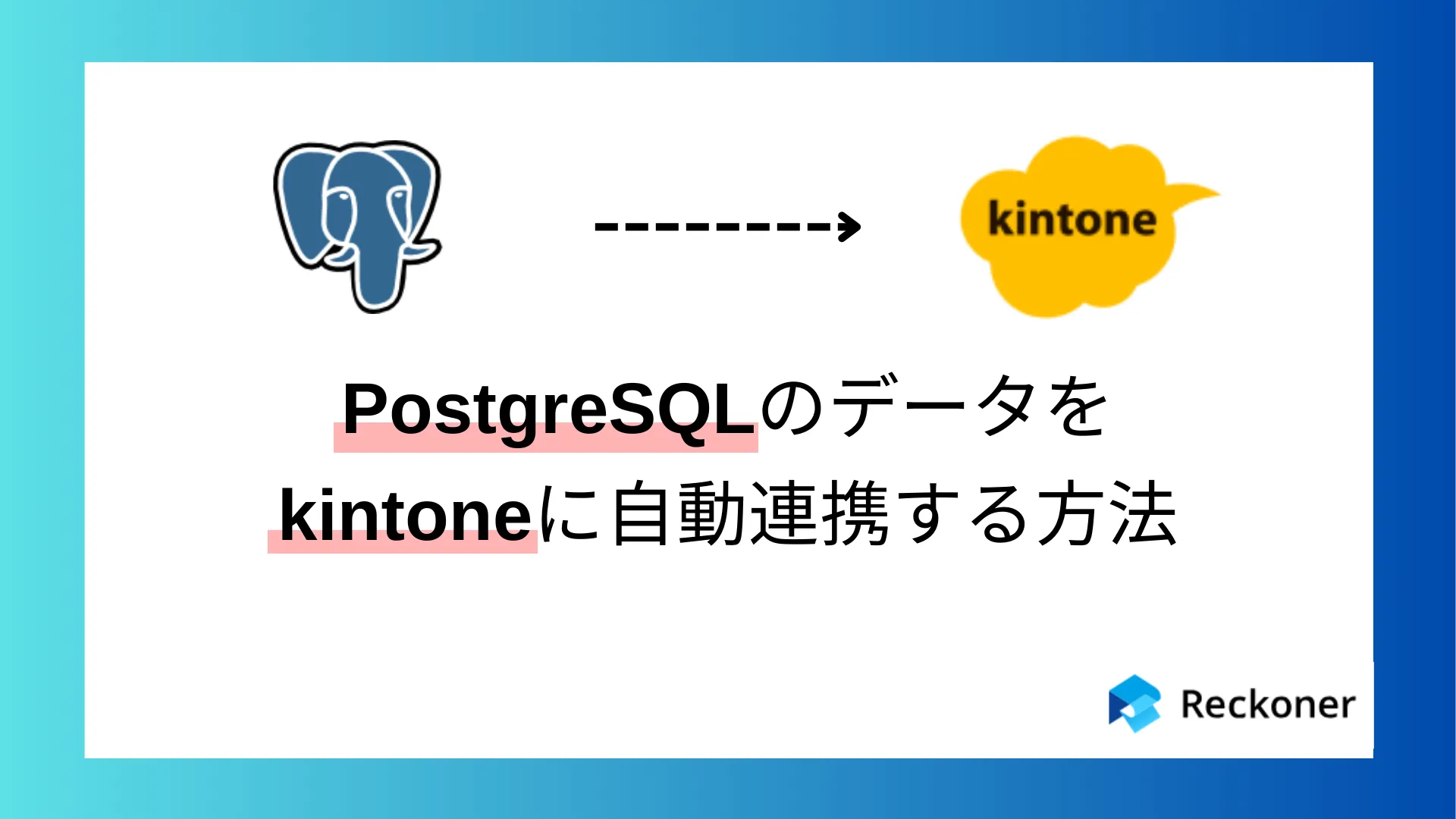 kintone

PostgreSQLのデータを
kintoneに自動連携する方法

Reckoner